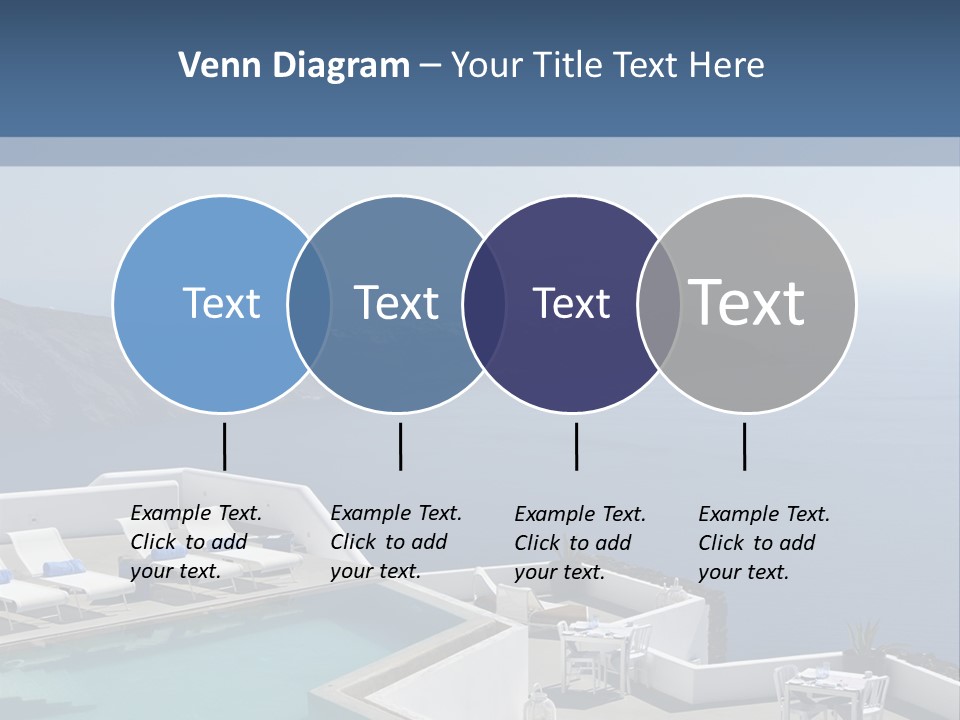 Venn Diagram – Your Title Text Here

Text

Text

Text

Text

Example Text. Click to add your text.

Example Text. Click to add your text.

Example Text. Click to add your text.

Example Text. Click to add your text.